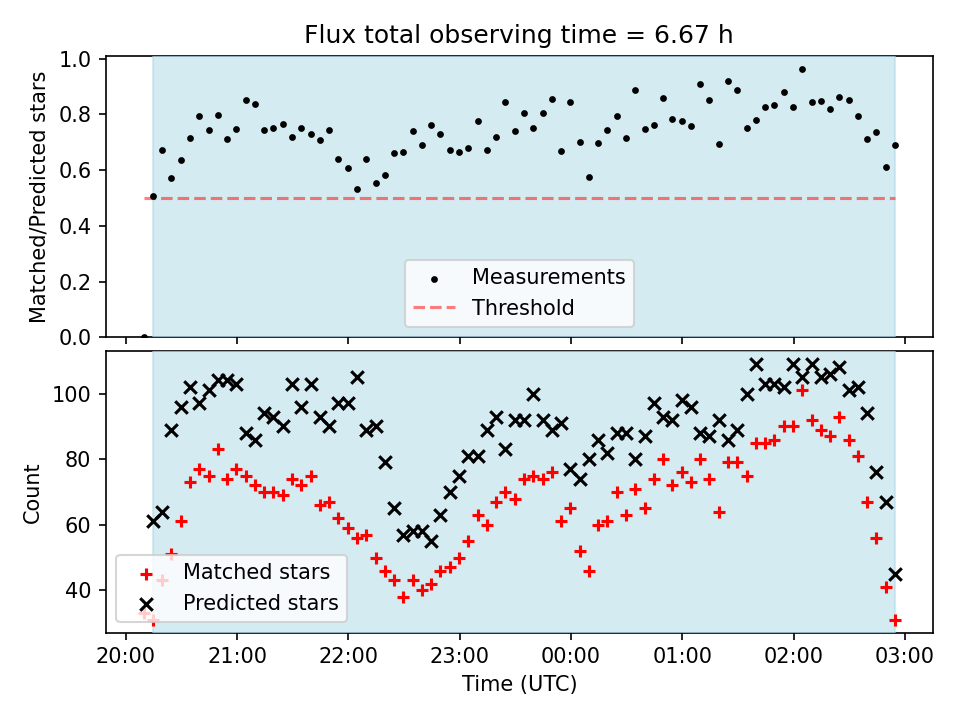 Flux total observing time = 6.67 h

Matched/Predicted stars

1.0
0.8
0.6
0.4
0.2
0.0

Measurements
Threshold

Count

100
80
60
40

Matched stars
Predicted stars

20:00
21:00
22:00
23:00
00:00
01:00
02:00
03:00

Time (UTC)